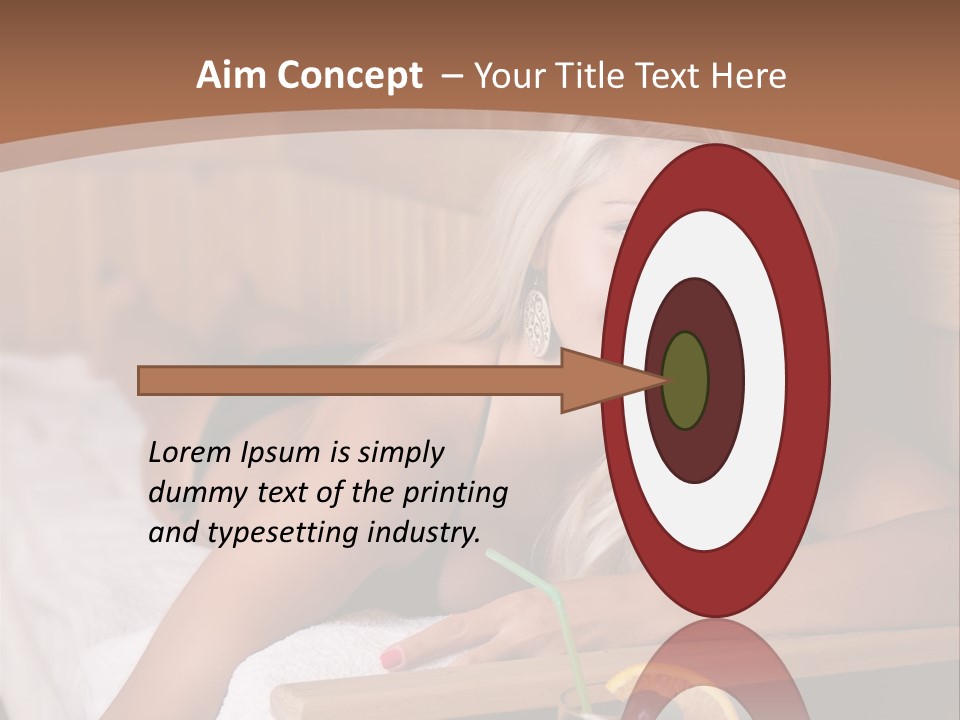 Aim Concept – Your Title Text Here

Lorem Ipsum is simply dummy text of the printing and typesetting industry.